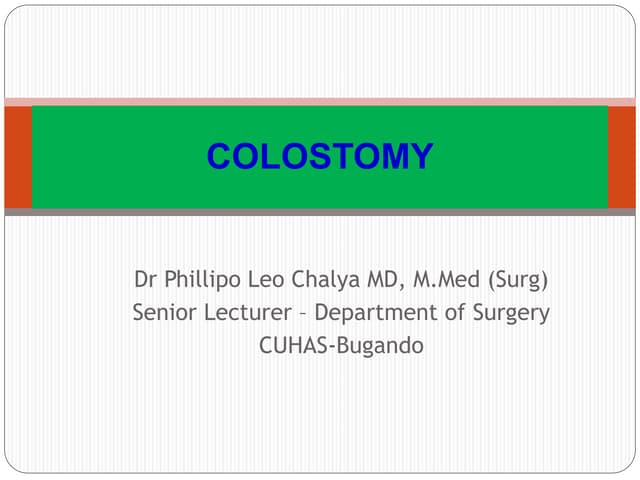 COLOSTOMY

Dr Phillipo Leo Chalya MD, M.Med (Surg)
Senior Lecturer – Department of Surgery
CUHAS-Bugando